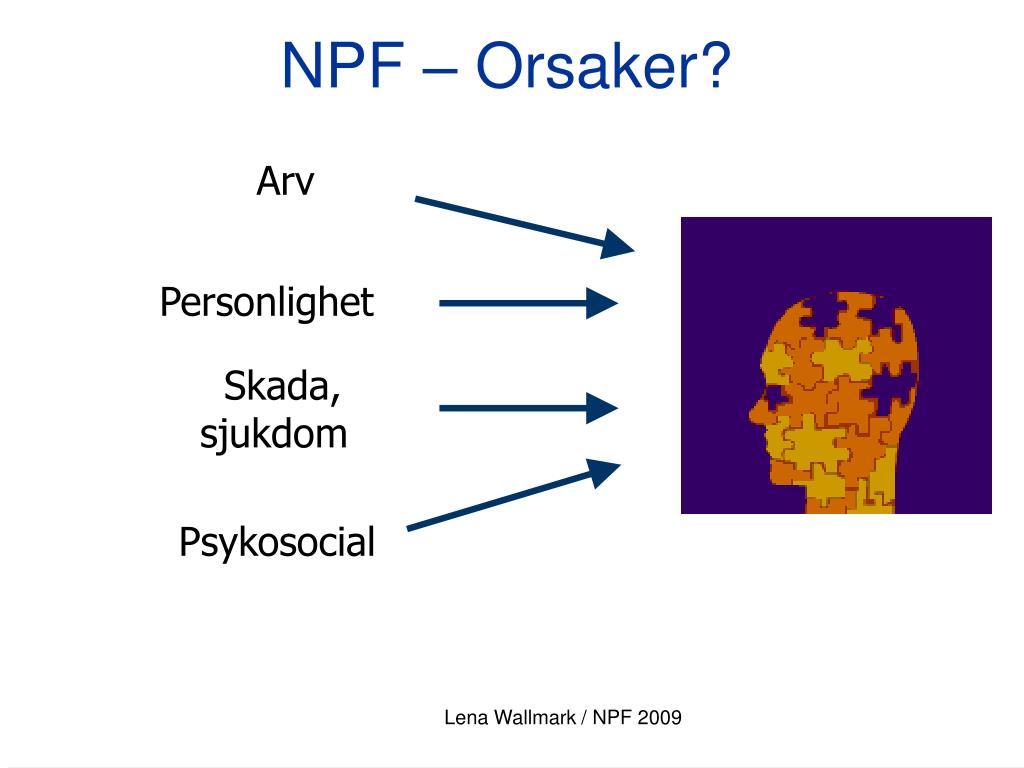 NPF – Orsaker?

Arv

Personlighet

Skada, sjukdom

Psykosocial

Lena Wallmark / NPF 2009